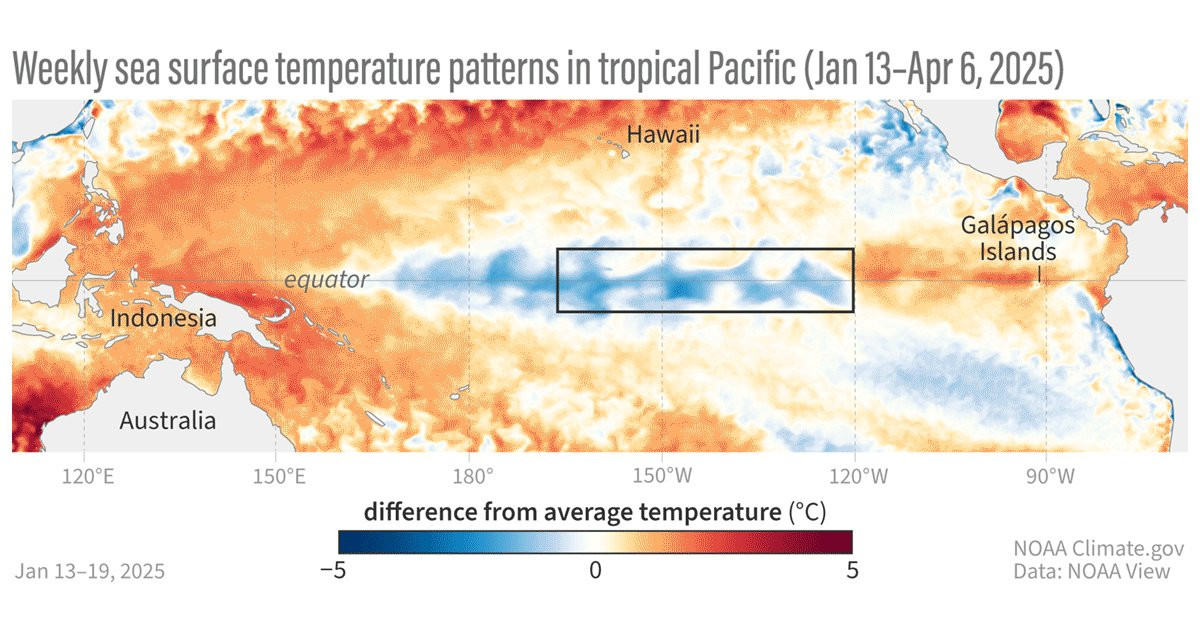 Weekly sea surface temperature patterns in tropical Pacific (Jan 13–Apr 6, 2025)

Hawaii

Galápagos Islands

equator

Indonesia

Australia

120°E

150°E

180°

150°W

120°W

90°W

difference from average temperature (°C)

−5

0

5

Jan 13–19, 2025

NOAA Climate.gov
Data: NOAA View